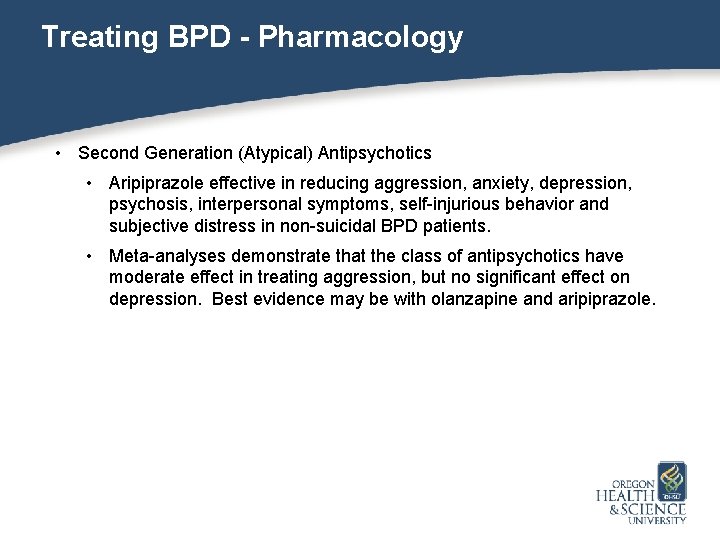 Treating BPD - Pharmacology

• Second Generation (Atypical) Antipsychotics

• Aripiprazole effective in reducing aggression, anxiety, depression, psychosis, interpersonal symptoms, self-injurious behavior and subjective distress in non-suicidal BPD patients.

• Meta-analyses demonstrate that the class of antipsychotics have moderate effect in treating aggression, but no significant effect on depression. Best evidence may be with olanzapine and aripiprazole.

OREGON HEALTH & SCIENCE UNIVERSITY OHSU